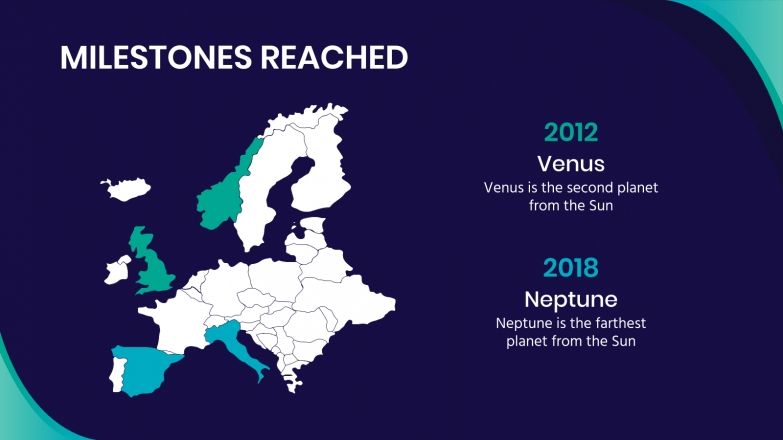 MILESTONES REACHED

2012

Venus

Venus is the second planet from the Sun

2018

Neptune

Neptune is the farthest planet from the Sun